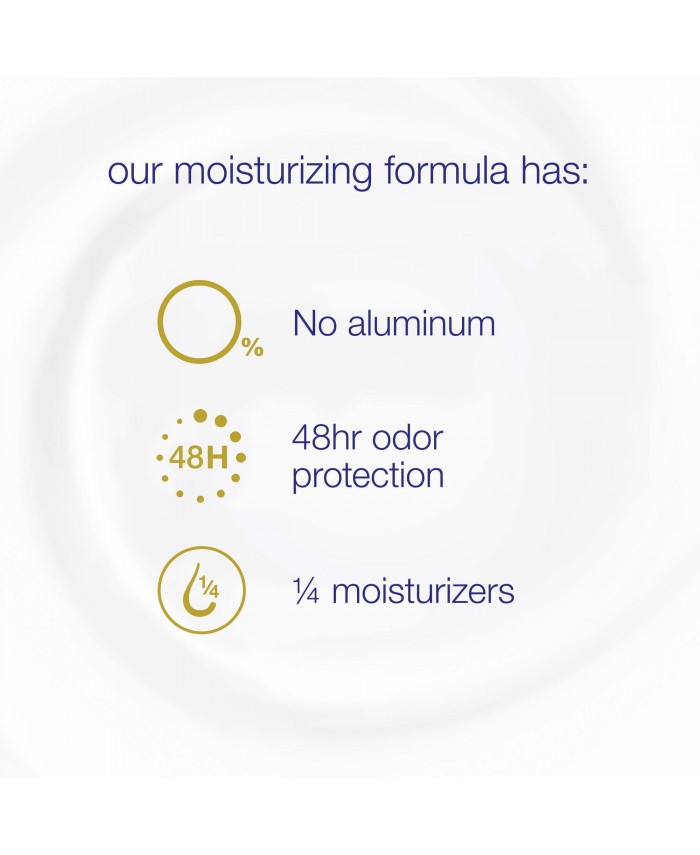 our moisturizing formula has:

%

No aluminum

48H

48hr odor protection

¼

¼ moisturizers